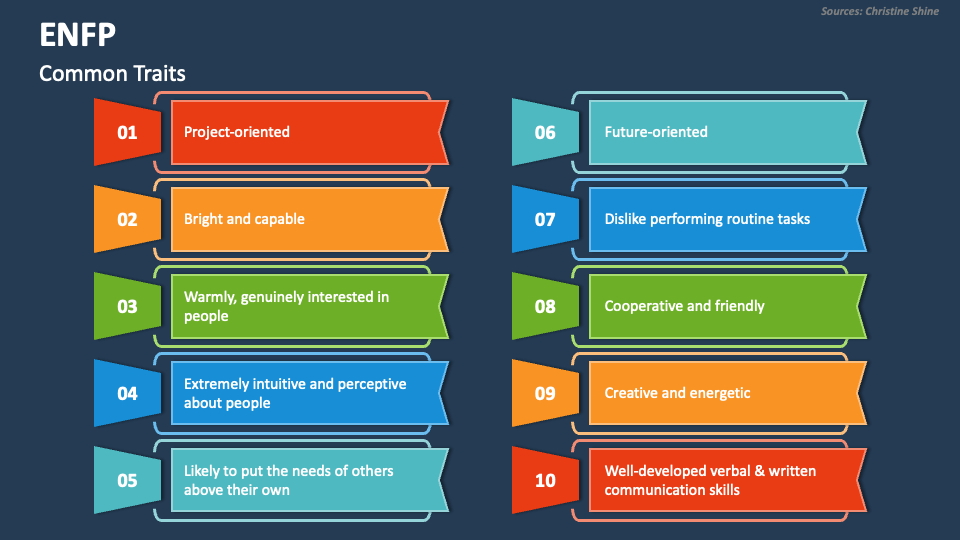 Sources: Christine Shine

ENFP

Common Traits

01 Project-oriented

02 Bright and capable

03 Warmly, genuinely interested in people

04 Extremely intuitive and perceptive about people

05 Likely to put the needs of others above their own

06 Future-oriented

07 Dislike performing routine tasks

08 Cooperative and friendly

09 Creative and energetic

10 Well-developed verbal & written communication skills